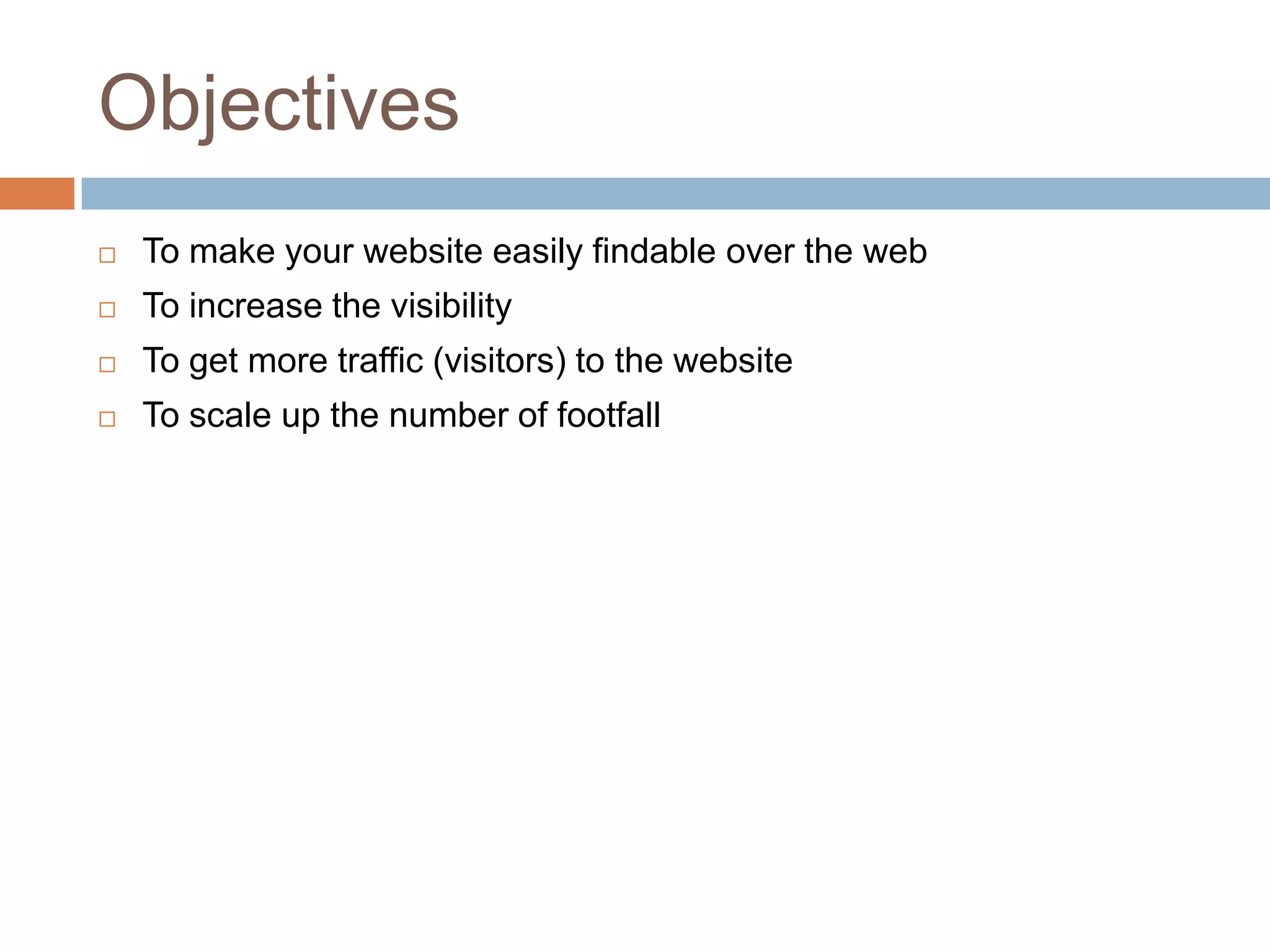 Objectives

□ To make your website easily findable over the web
□ To increase the visibility
□ To get more traffic (visitors) to the website
□ To scale up the number of footfall